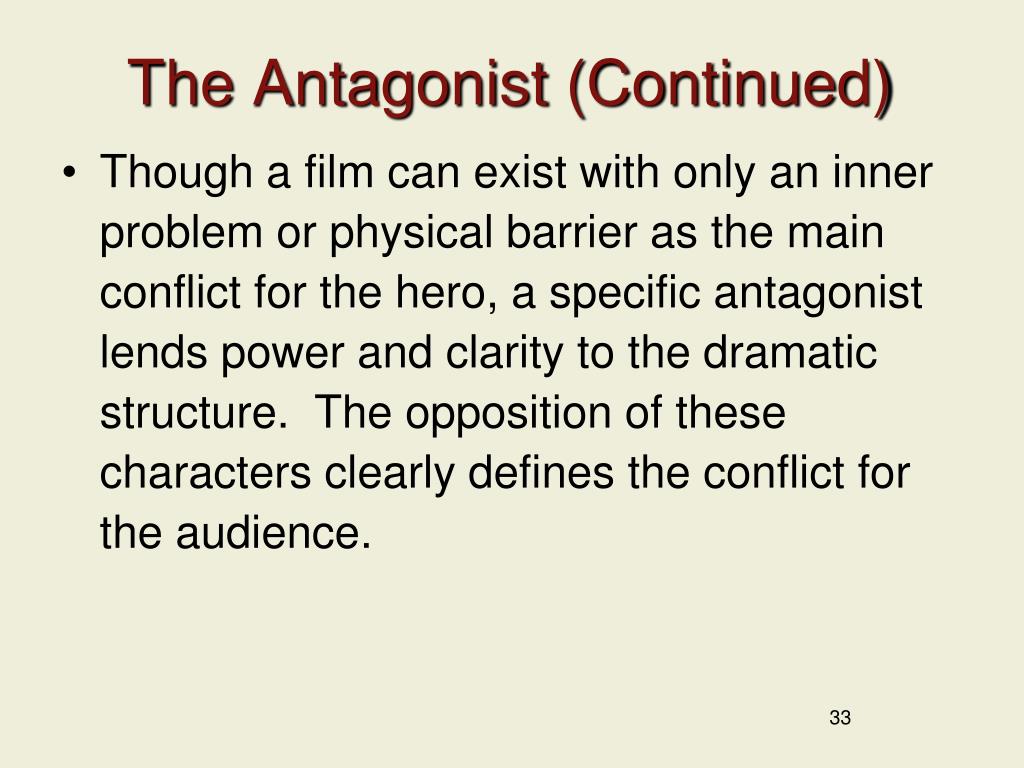 The Antagonist (Continued)

• Though a film can exist with only an inner problem or physical barrier as the main conflict for the hero, a specific antagonist lends power and clarity to the dramatic structure.  The opposition of these characters clearly defines the conflict for the audience.

33